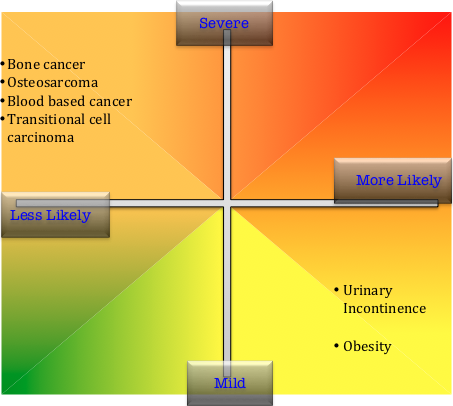 Severe

• Bone cancer
• Osteosarcoma
• Blood based cancer
• Transitional cell carcinoma

More Likely

Less Likely

• Urinary Incontinence

• Obesity

Mild